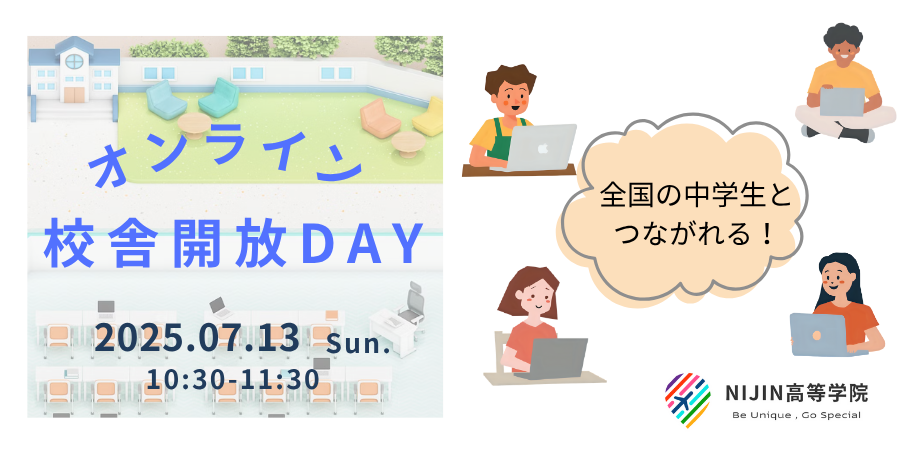 オンライン
校舎開放DAY

2025.07.13 Sun.
10:30-11:30

全国の中学生とつながれる！

NIJIN高等学院
Be Unique , Go Special